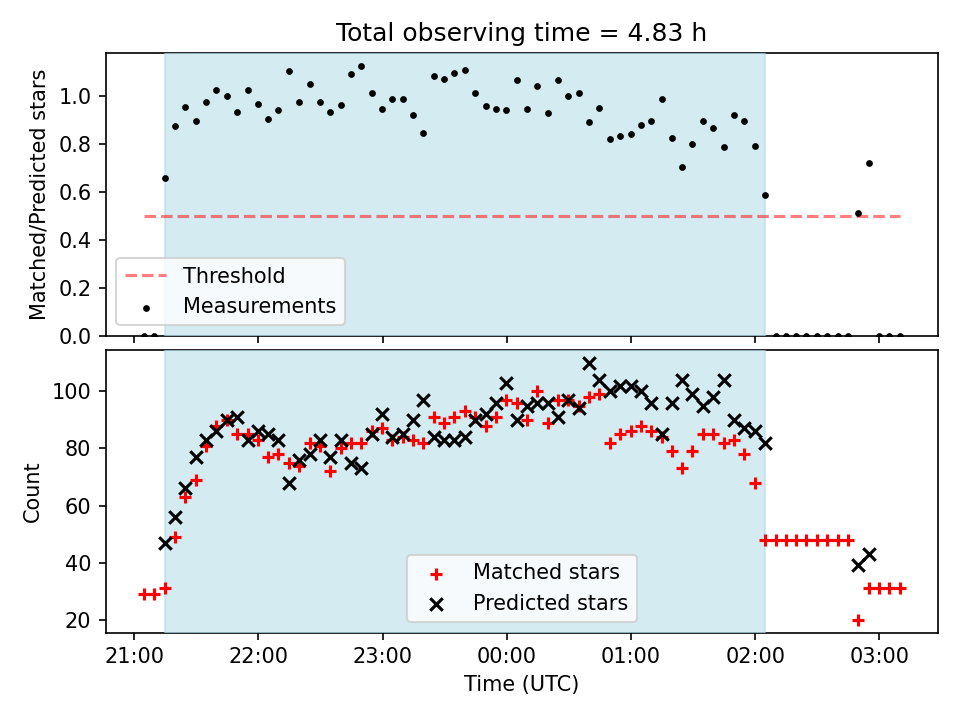 Total observing time = 4.83 h

Matched/Predicted stars

1.0
0.8
0.6
0.4
0.2
0.0

Threshold
Measurements

Count

100
80
60
40
20

Matched stars
Predicted stars

21:00
22:00
23:00
00:00
01:00
02:00
03:00

Time (UTC)